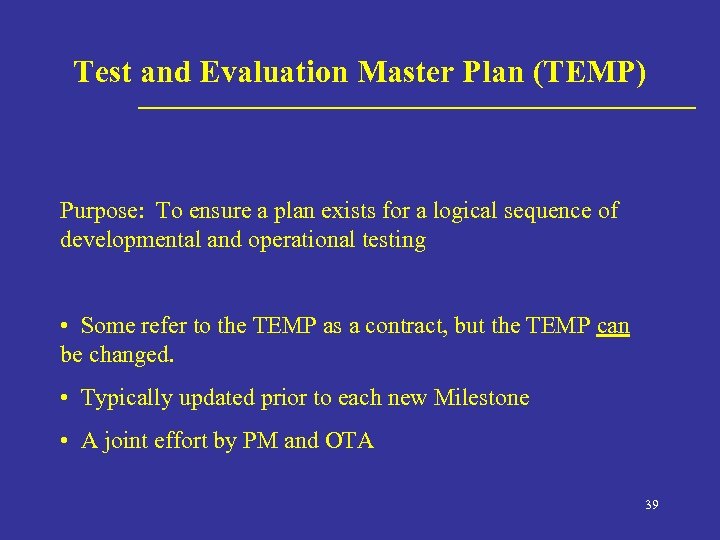 Test and Evaluation Master Plan (TEMP)

Purpose: To ensure a plan exists for a logical sequence of developmental and operational testing

• Some refer to the TEMP as a contract, but the TEMP can be changed.

• Typically updated prior to each new Milestone

• A joint effort by PM and OTA

39